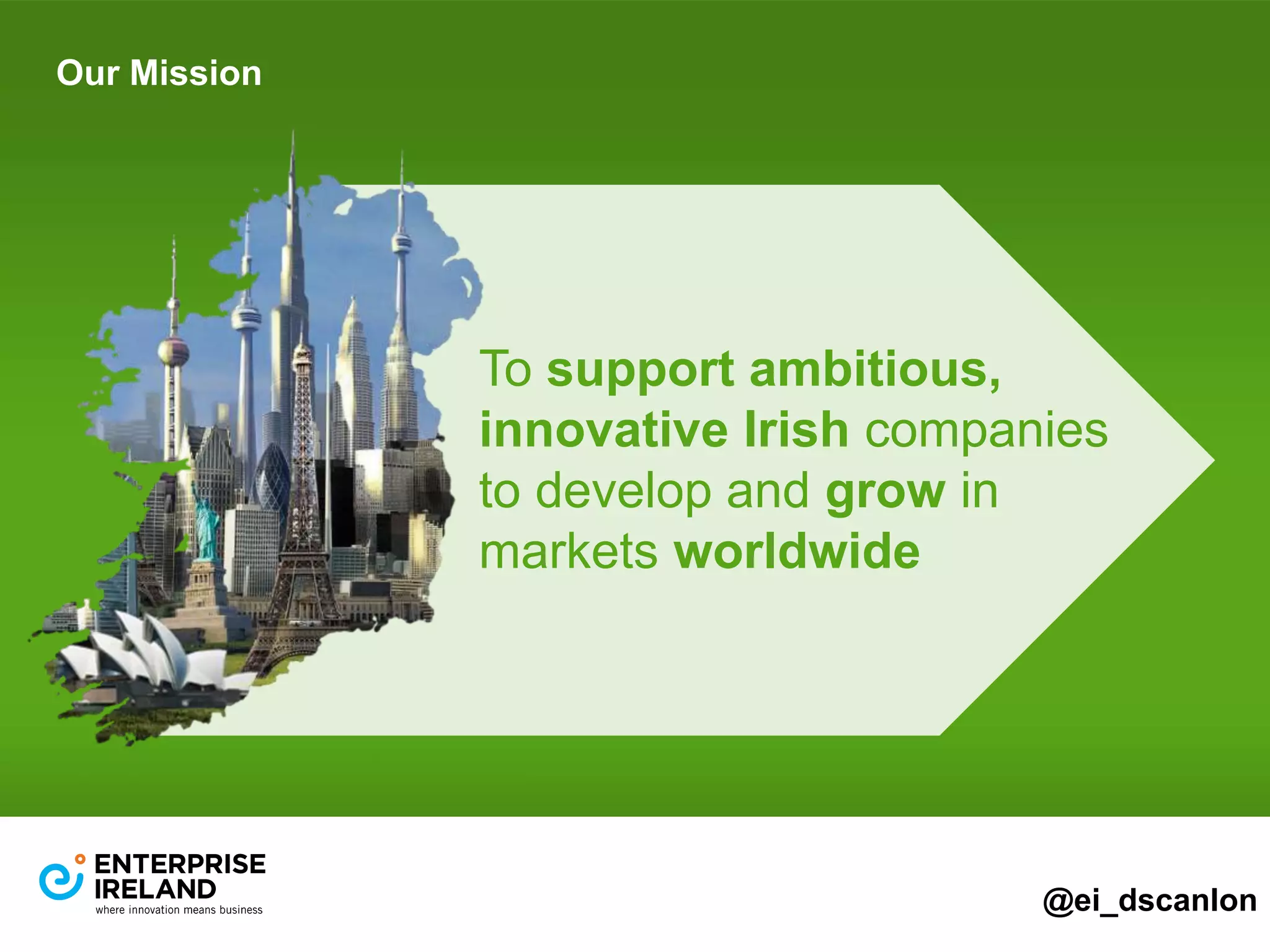 Our Mission

To support ambitious, innovative Irish companies to develop and grow in markets worldwide

ENTERPRISE IRELAND
where innovation means business

@ei_dscanlon